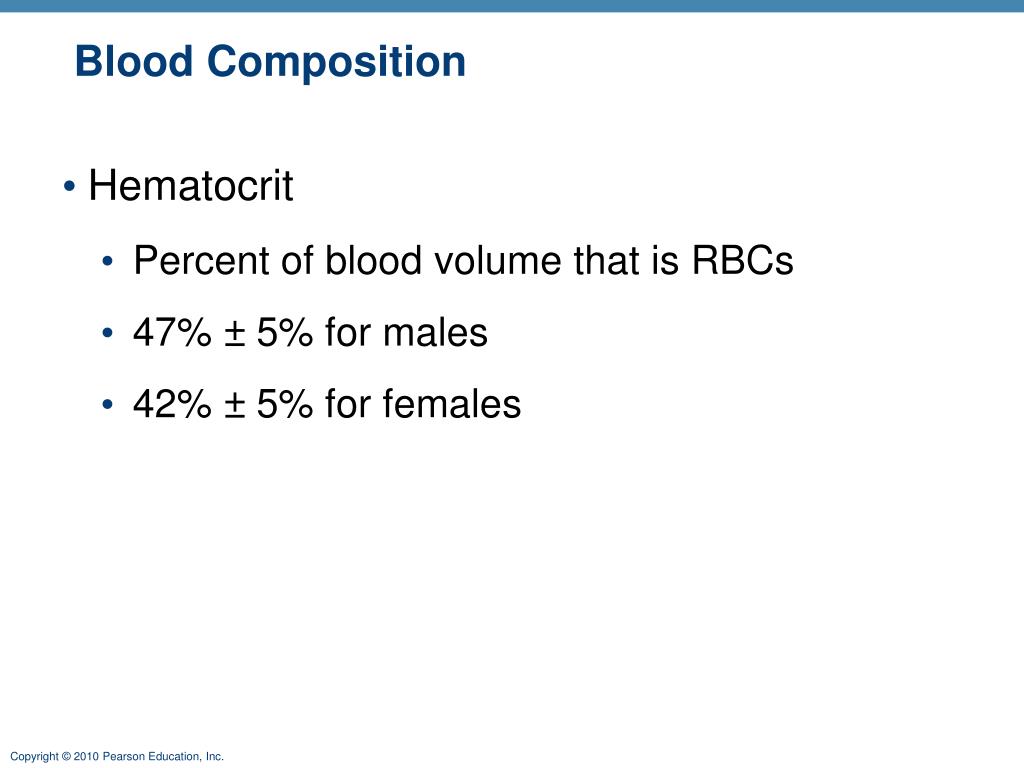 Blood Composition

• Hematocrit

• Percent of blood volume that is RBCs

• 47% ± 5% for males

• 42% ± 5% for females

Copyright © 2010 Pearson Education, Inc.